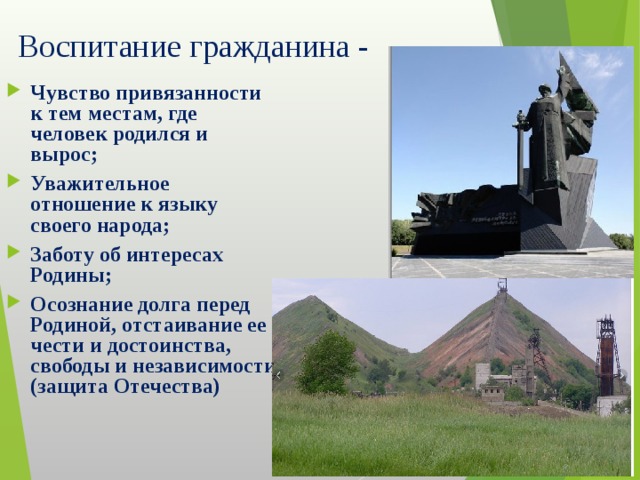 Воспитание гражданина -

Чувство привязанности к тем местам, где человек родился и вырос;

Уважительное отношение к языку своего народа;

Заботу об интересах Родины;

Осознание долга перед Родиной, отстаивание ее чести и достоинства, свободы и независимости (защита Отечества)